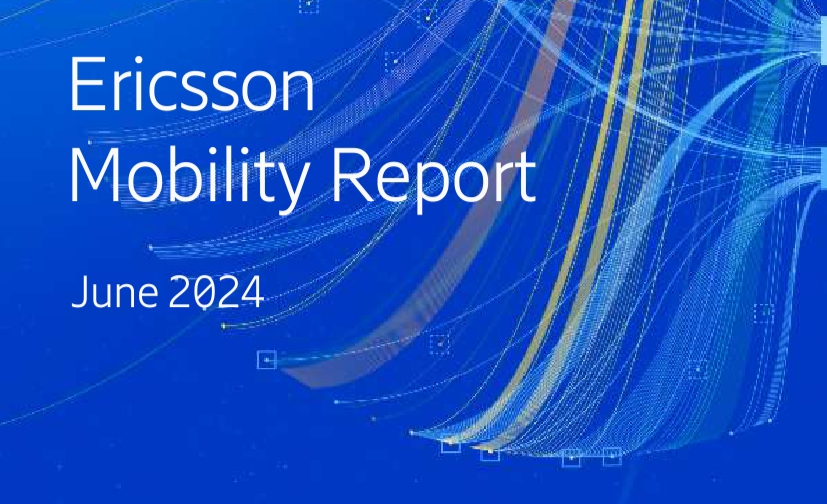 Ericsson Mobility Report

June 2024